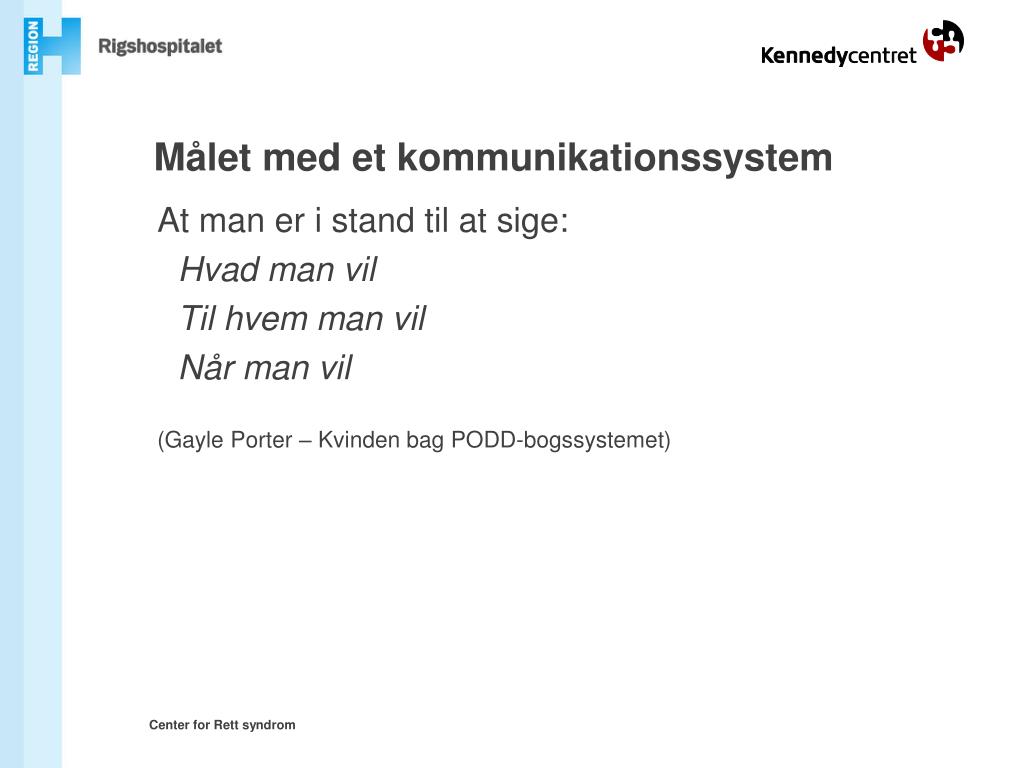 REGION H Rigshospitalet

Kennedycentret

Målet med et kommunikationssystem

At man er i stand til at sige:
Hvad man vil
Til hvem man vil
Når man vil

(Gayle Porter – Kvinden bag PODD-bogssystemet)

Center for Rett syndrom